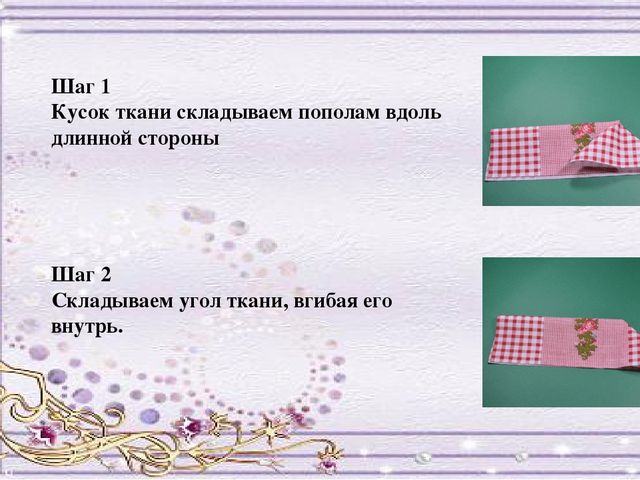 Шаг 1
Кусок ткани складываем пополам вдоль длинной стороны

Шаг 2
Складываем угол ткани, вгибая его внутрь.